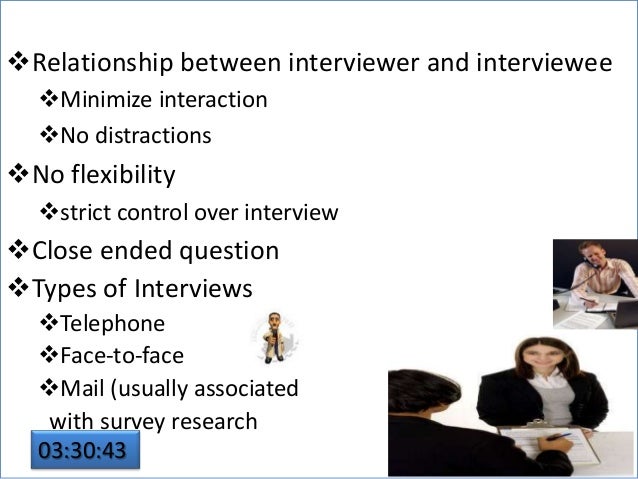 ❖Relationship between interviewer and interviewee

❖Minimize interaction

❖No distractions

❖No flexibility

❖strict control over interview

❖Close ended question

❖Types of Interviews

❖Telephone

❖Face-to-face

❖Mail (usually associated with survey research

03:30:43